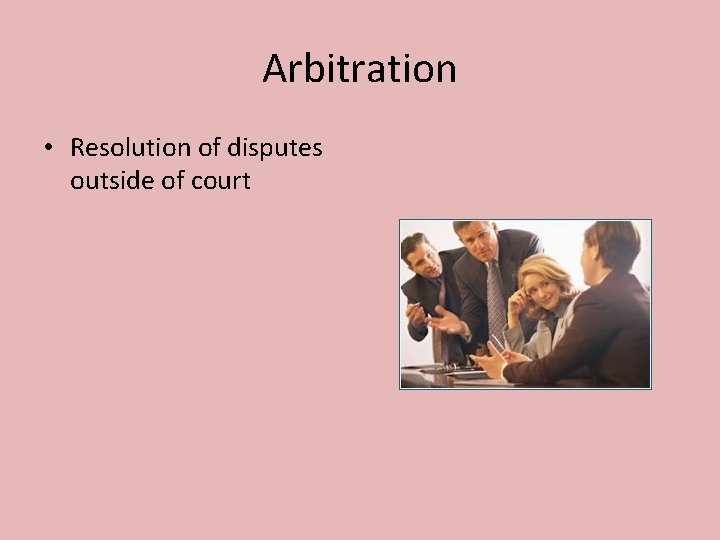 Arbitration

• Resolution of disputes outside of court